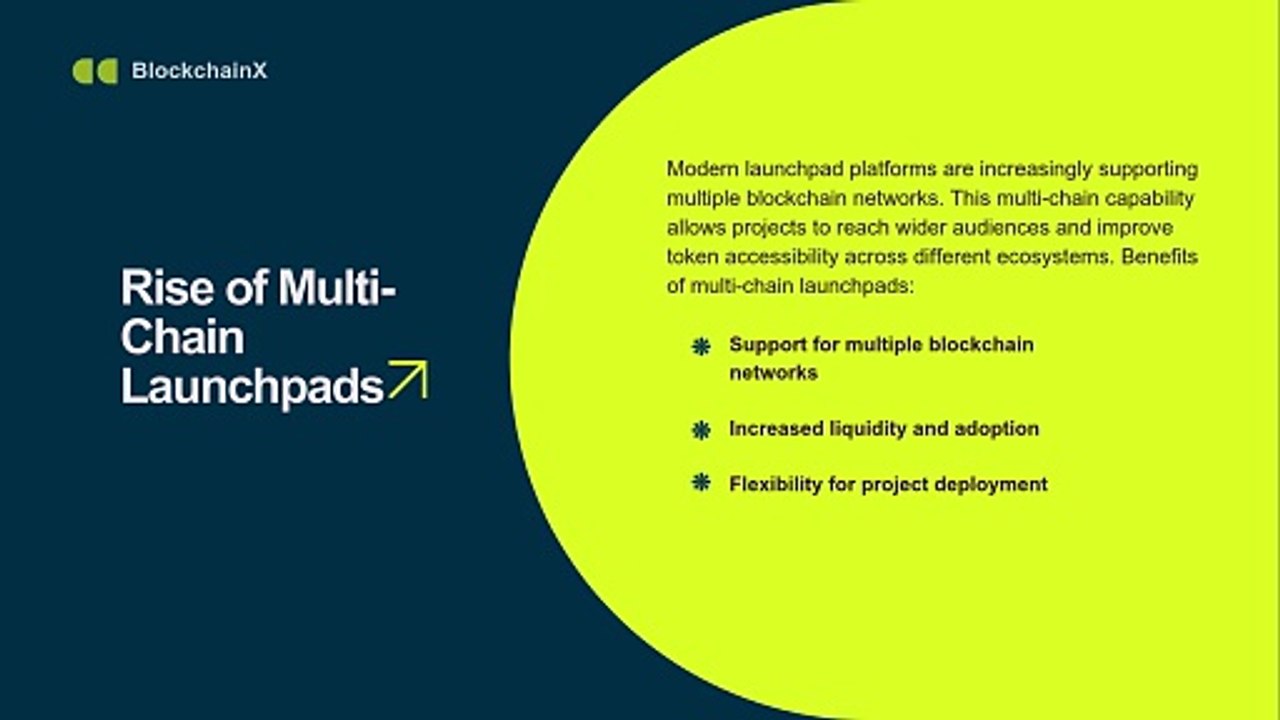 BlockchainX

Rise of Multi-Chain Launchpads

Modern launchpad platforms are increasingly supporting multiple blockchain networks. This multi-chain capability allows projects to reach wider audiences and improve token accessibility across different ecosystems. Benefits of multi-chain launchpads:

Support for multiple blockchain networks

Increased liquidity and adoption

Flexibility for project deployment